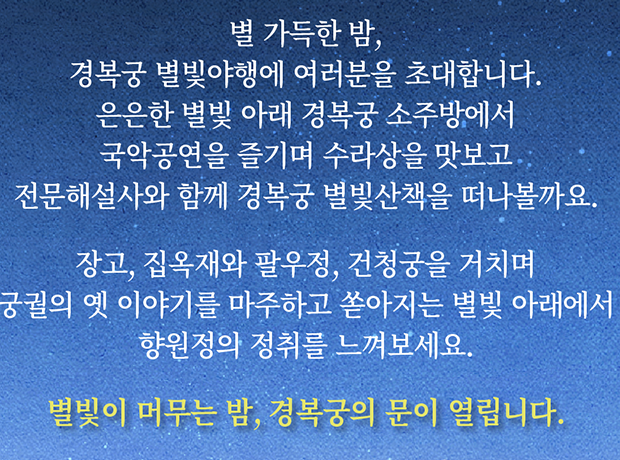 별 가득한 밤,
경복궁 별빛야행에 여러분을 초대합니다.
은은한 별빛 아래 경복궁 소주방에서
국악공연을 즐기며 수라상을 맛보고
전문해설사와 함께 경복궁 별빛산책을 떠나볼까요.

장고, 집옥재와 팔우정, 건청궁을 거치며
궁궐의 옛 이야기를 마주하고 쏟아지는 별빛 아래에서
향원정의 정취를 느껴보세요.

별빛이 머무는 밤, 경복궁의 문이 열립니다.